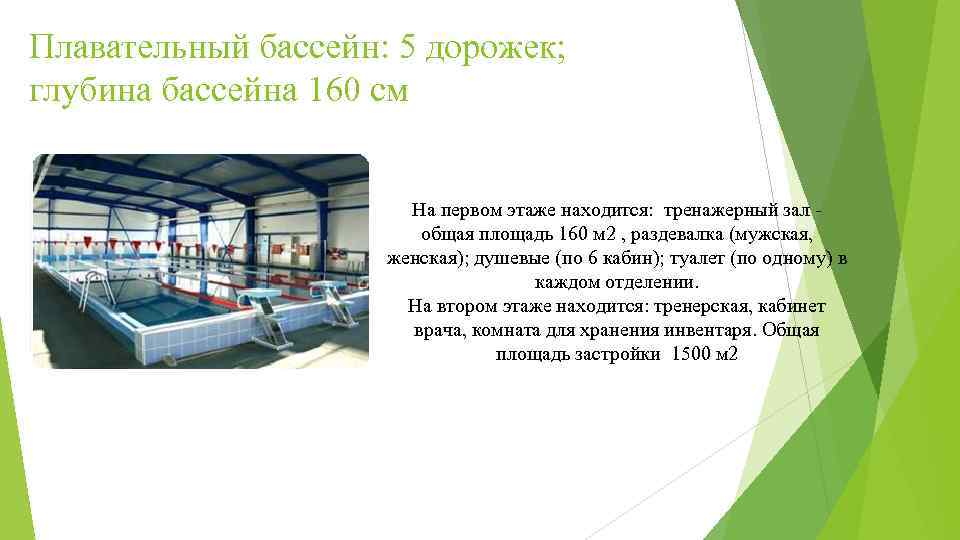 Плавательный бассейн: 5 дорожек; глубина бассейна 160 см

На первом этаже находится: тренажерный зал - общая площадь 160 м2 , раздевалка (мужская, женская); душевые (по 6 кабин); туалет (по одному) в каждом отделении.
На втором этаже находится: тренерская, кабинет врача, комната для хранения инвентаря. Общая площадь застройки 1500 м2